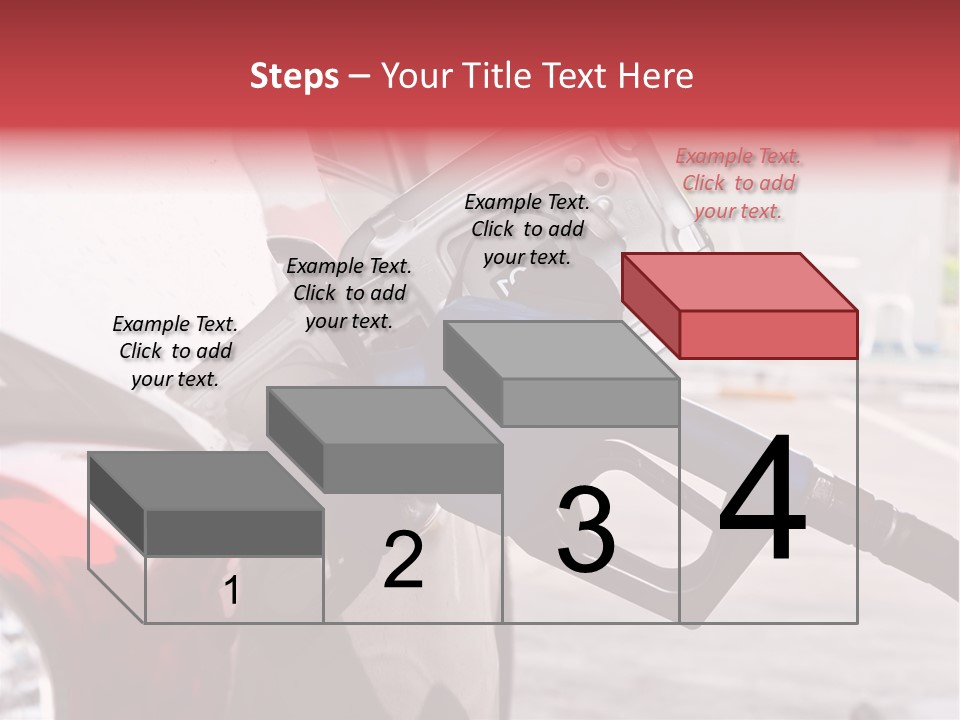 Steps – Your Title Text Here

Example Text. Click to add your text.

Example Text. Click to add your text.

Example Text. Click to add your text.

Example Text. Click to add your text.

1

2

3

4